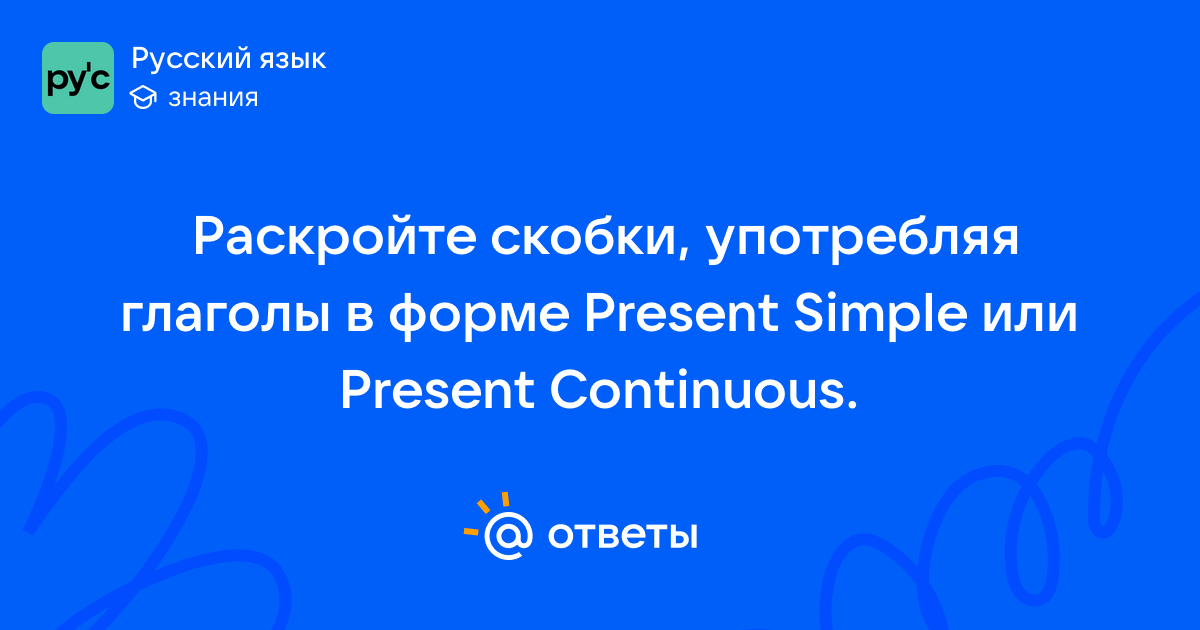 ру'с

Русский язык

знания

Раскройте скобки, употребляя глаголы в форме Present Simple или Present Continuous.

@ ответы